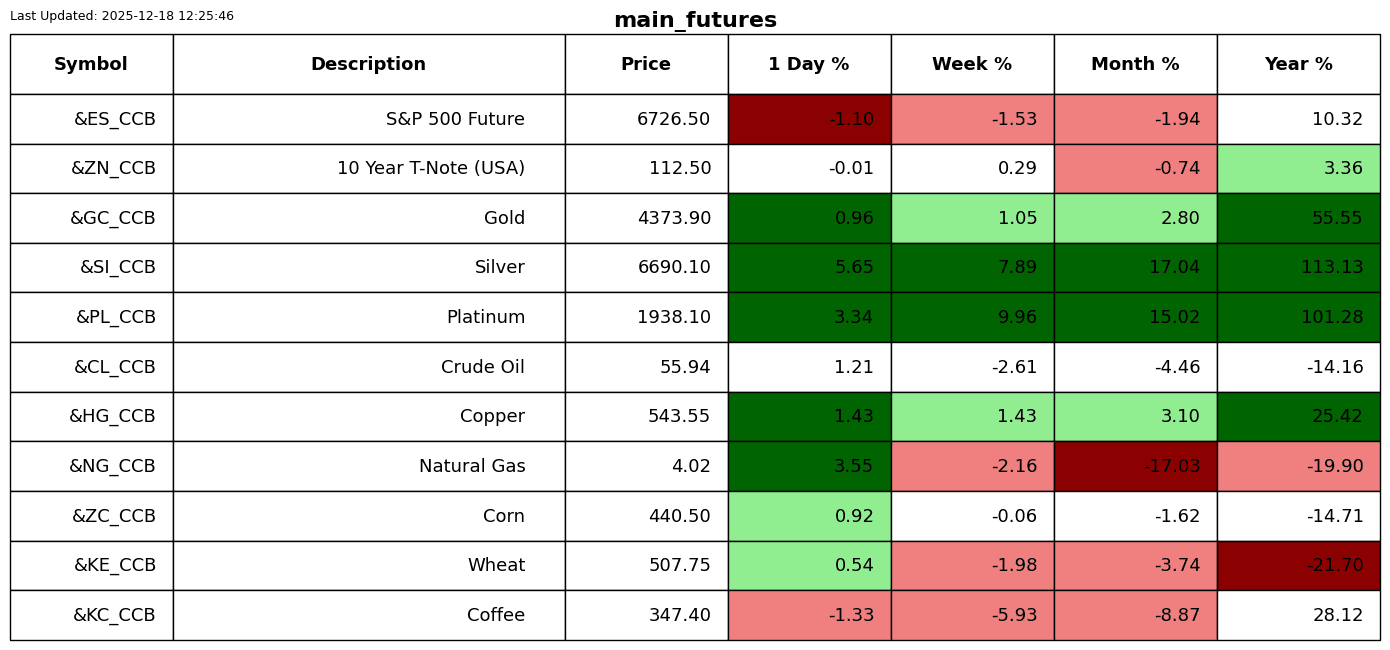 Last Updated: 2025-12-18 12:25:46

main_futures

| Symbol | Description | Price | 1 Day % | Week % | Month % | Year % |
|---|---|---|---|---|---|---|
| &ES_CCB | S&P 500 Future | 6726.50 | -1.10 | -1.53 | -1.94 | 10.32 |
| &ZN_CCB | 10 Year T-Note (USA) | 112.50 | -0.01 | 0.29 | -0.74 | 3.36 |
| &GC_CCB | Gold | 4373.90 | 0.96 | 1.05 | 2.80 | 55.55 |
| &SI_CCB | Silver | 6690.10 | 5.65 | 7.89 | 17.04 | 113.13 |
| &PL_CCB | Platinum | 1938.10 | 3.34 | 9.96 | 15.02 | 101.28 |
| &CL_CCB | Crude Oil | 55.94 | 1.21 | -2.61 | -4.46 | -14.16 |
| &HG_CCB | Copper | 543.55 | 1.43 | 1.43 | 3.10 | 25.42 |
| &NG_CCB | Natural Gas | 4.02 | 3.55 | -2.16 | -17.03 | -19.90 |
| &ZC_CCB | Corn | 440.50 | 0.92 | -0.06 | -1.62 | -14.71 |
| &KE_CCB | Wheat | 507.75 | 0.54 | -1.98 | -3.74 | -21.70 |
| &KC_CCB | Coffee | 347.40 | -1.33 | -5.93 | -8.87 | 28.12 |